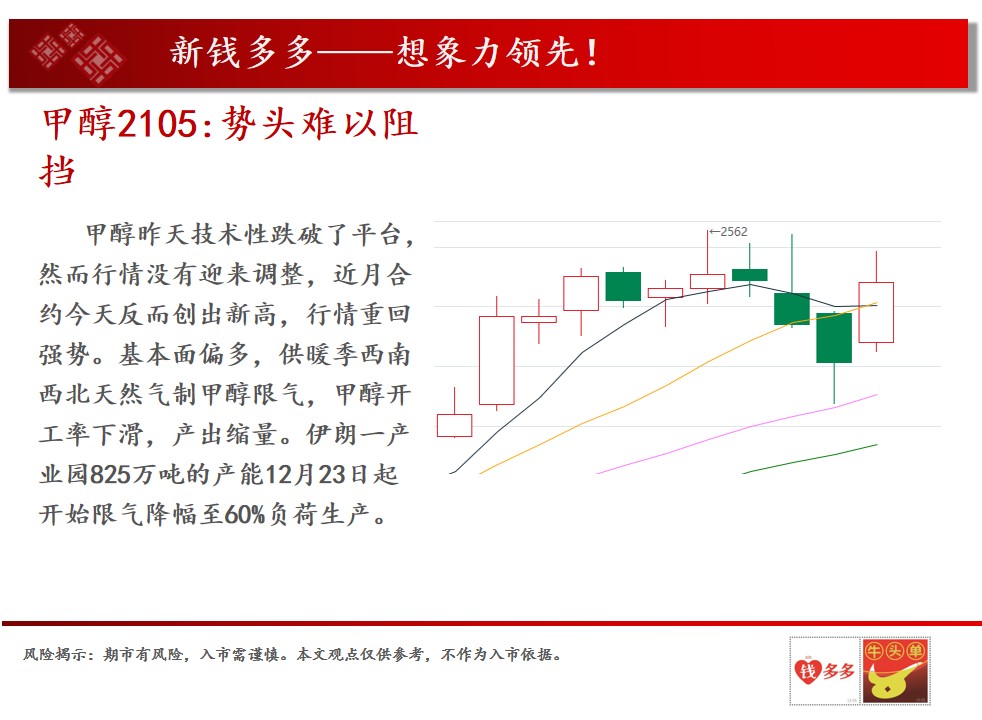 新钱多多——想象力领先！

甲醇2105：势头难以阻挡

甲醇昨天技术性跌破了平台，然而行情没有迎来调整，近月合约今天反而创出新高，行情重回强势。基本面偏多，供暖季西南西北天然气制甲醇限气，甲醇开工率下滑，产出缩量。伊朗一产业园825万吨的产能12月23日起开始限气降幅至60%负荷生产。

←2562

风险揭示：期市有风险，入市需谨慎。本文观点仅供参考，不作为入市依据。

钱多多

牛头单